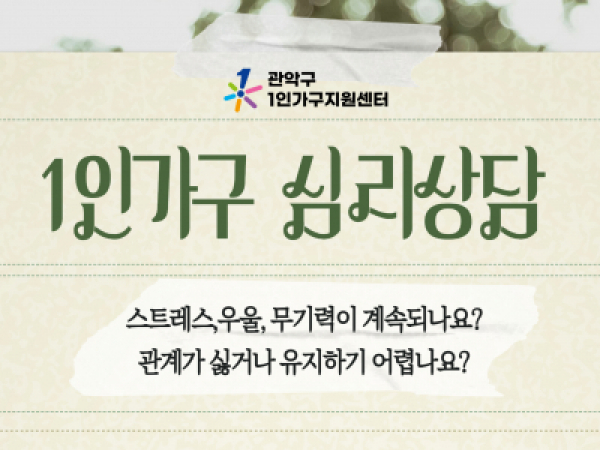 관악구
1인가구지원센터

1인가구 심리상담

스트레스,우울, 무기력이 계속되나요?
관계가 싫거나 유지하기 어렵나요?